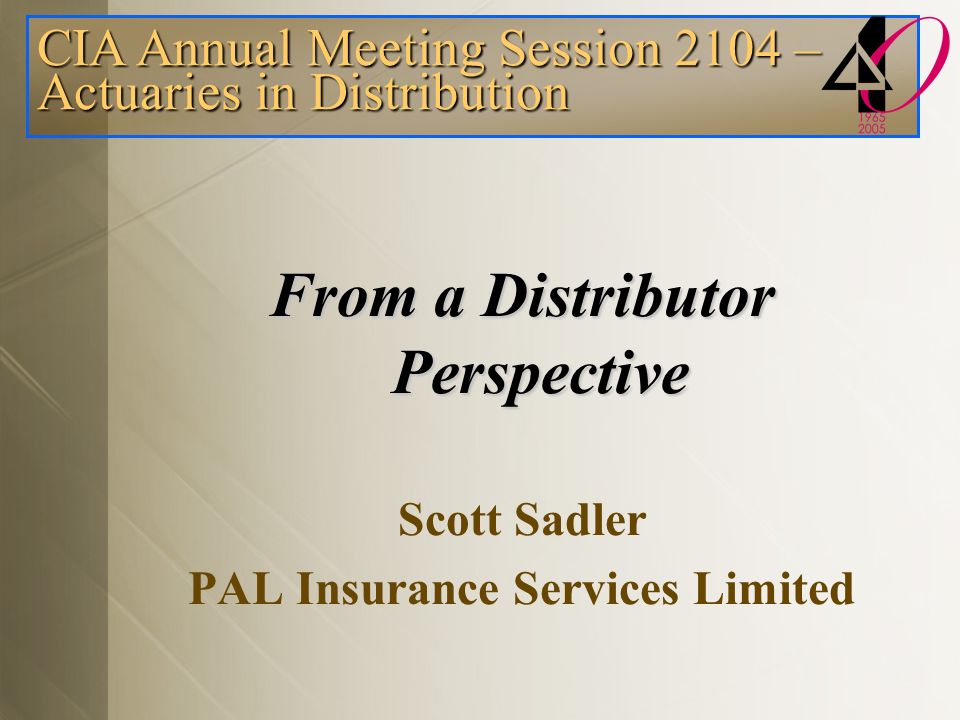 CIA Annual Meeting Session 2104 – Actuaries in Distribution

1965
2005

From a Distributor Perspective

Scott Sadler
PAL Insurance Services Limited